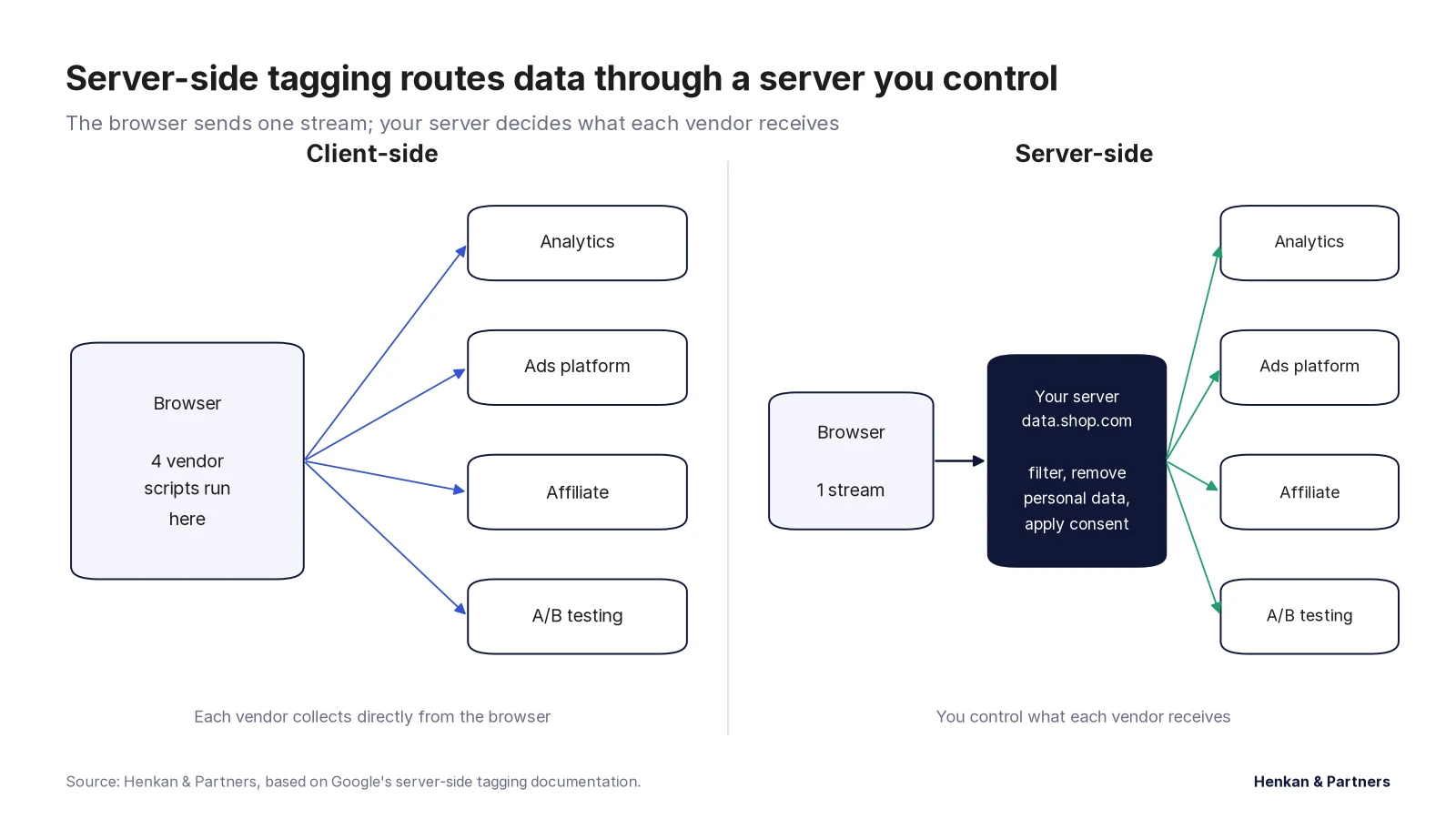 Server-side tagging routes data through a server you control

The browser sends one stream; your server decides what each vendor receives

Client-side

Browser

4 vendor scripts run here

Analytics

Ads platform

Affiliate

A/B testing

Each vendor collects directly from the browser

Server-side

Browser

1 stream

Your server
data.shop.com

filter, remove personal data, apply consent

Analytics

Ads platform

Affiliate

A/B testing

You control what each vendor receives

Source: Henkan & Partners, based on Google's server-side tagging documentation.

Henkan & Partners